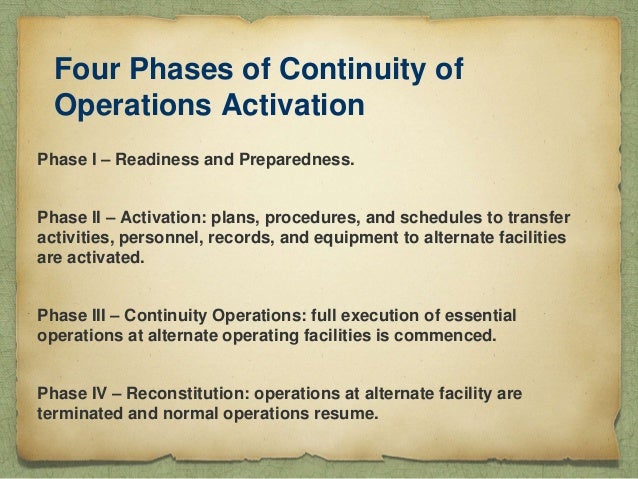 Four Phases of Continuity of Operations Activation

Phase I – Readiness and Preparedness.

Phase II – Activation: plans, procedures, and schedules to transfer activities, personnel, records, and equipment to alternate facilities are activated.

Phase III – Continuity Operations: full execution of essential operations at alternate operating facilities is commenced.

Phase IV – Reconstitution: operations at alternate facility are terminated and normal operations resume.